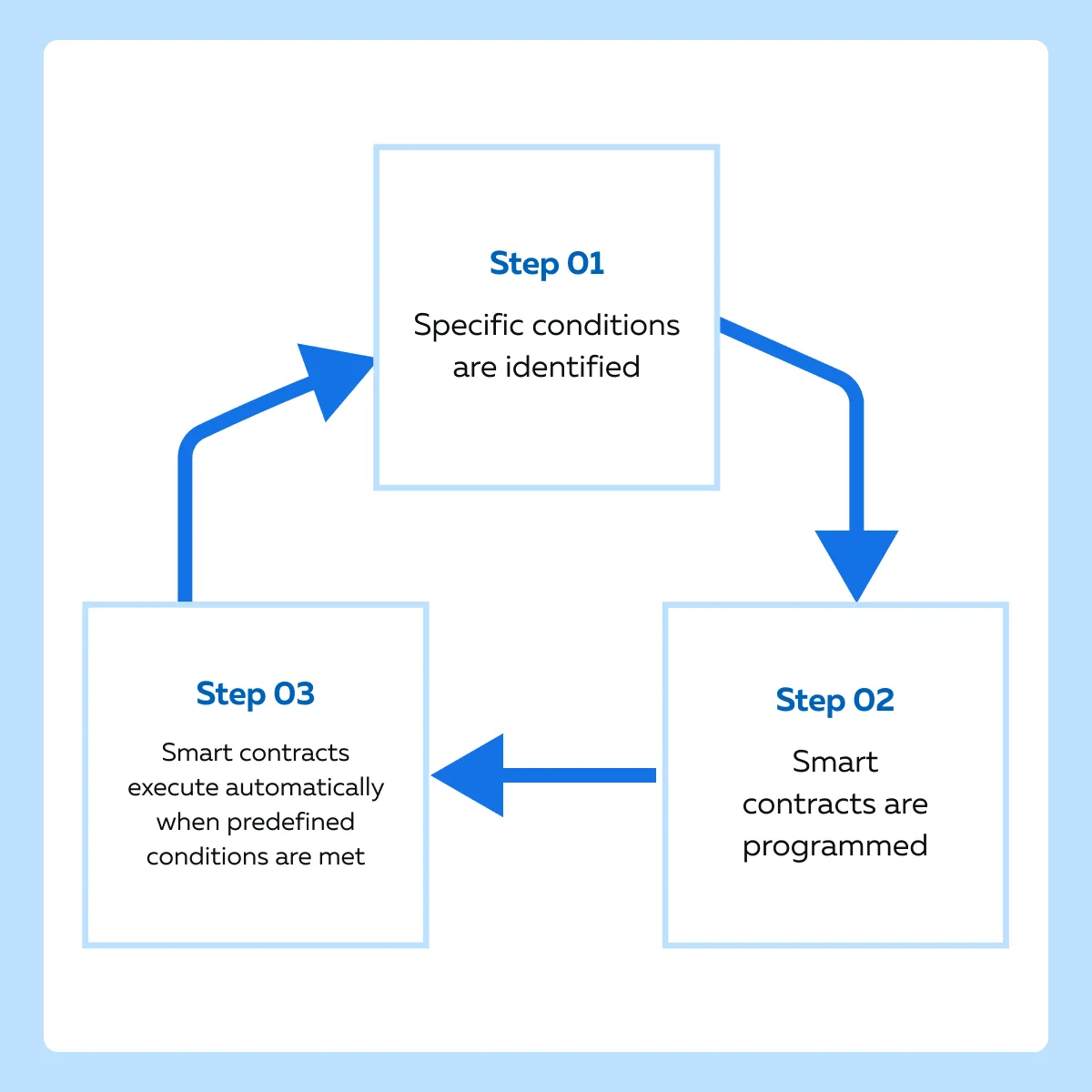 Step 01

Specific conditions are identified

Step 02

Smart contracts are programmed

Step 03

Smart contracts execute automatically when predefined conditions are met